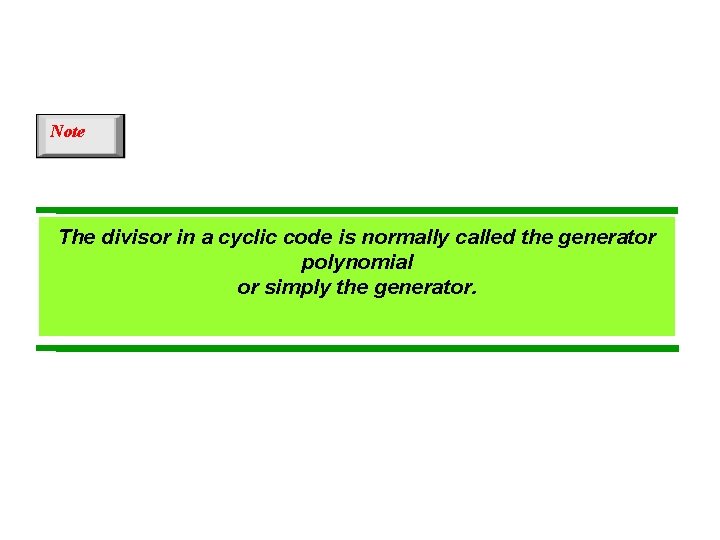 Note

The divisor in a cyclic code is normally called the generator polynomial
or simply the generator.